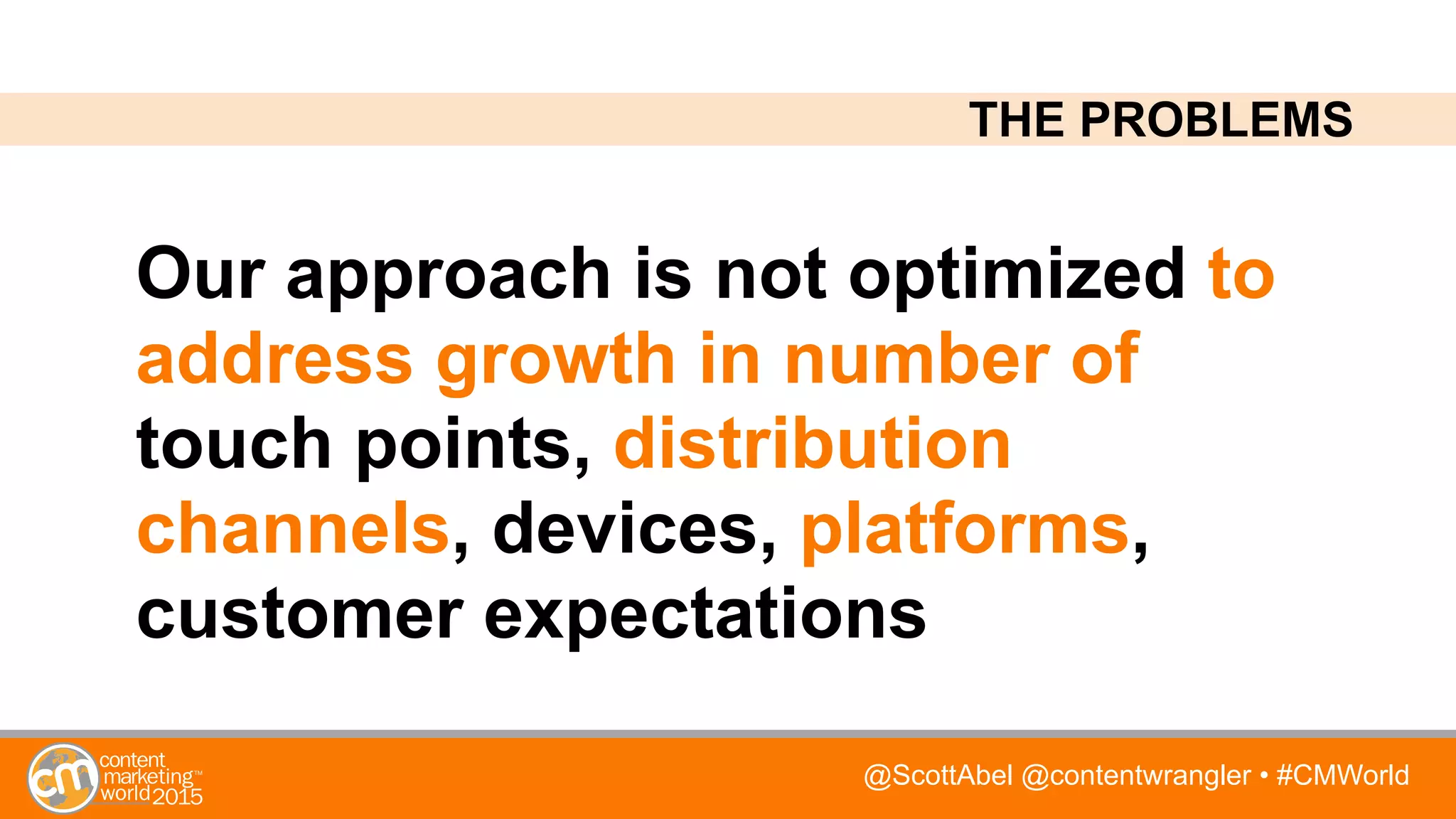 THE PROBLEMS

Our approach is not optimized to address growth in number of touch points, distribution channels, devices, platforms, customer expectations

cm content marketing™ world 2015

@ScottAbel @contentwrangler • #CMWorld